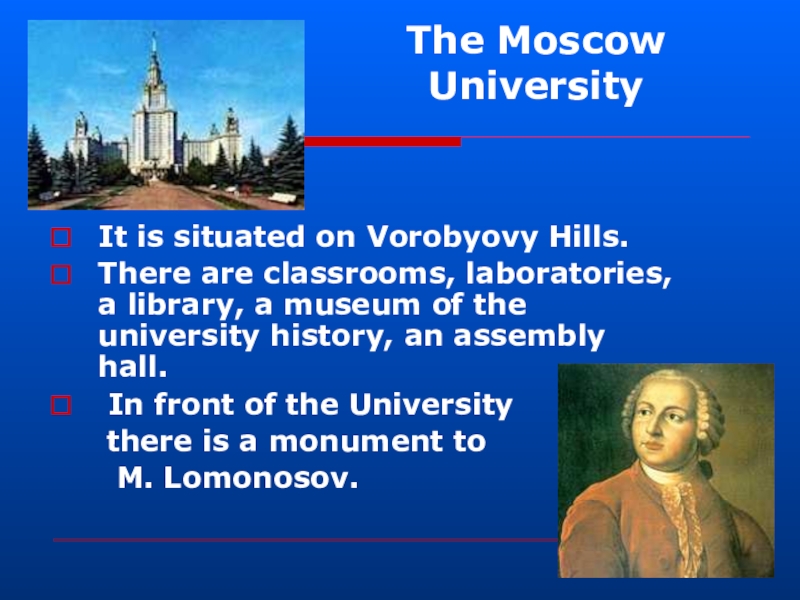 The Moscow University

It is situated on Vorobyovy Hills.

There are classrooms, laboratories, a library, a museum of the university history, an assembly hall.

In front of the University there is a monument to M. Lomonosov.